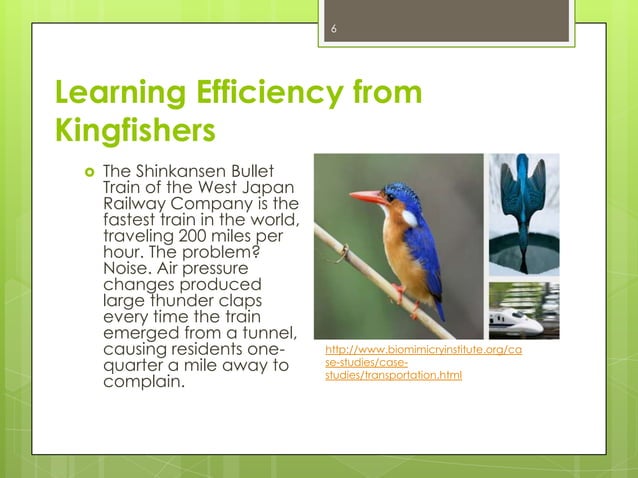 6

Learning Efficiency from Kingfishers

The Shinkansen Bullet Train of the West Japan Railway Company is the fastest train in the world, traveling 200 miles per hour. The problem? Noise. Air pressure changes produced large thunder claps every time the train emerged from a tunnel, causing residents one-quarter a mile away to complain.

http://www.biomimicryinstitute.org/case-studies/case-studies/transportation.html